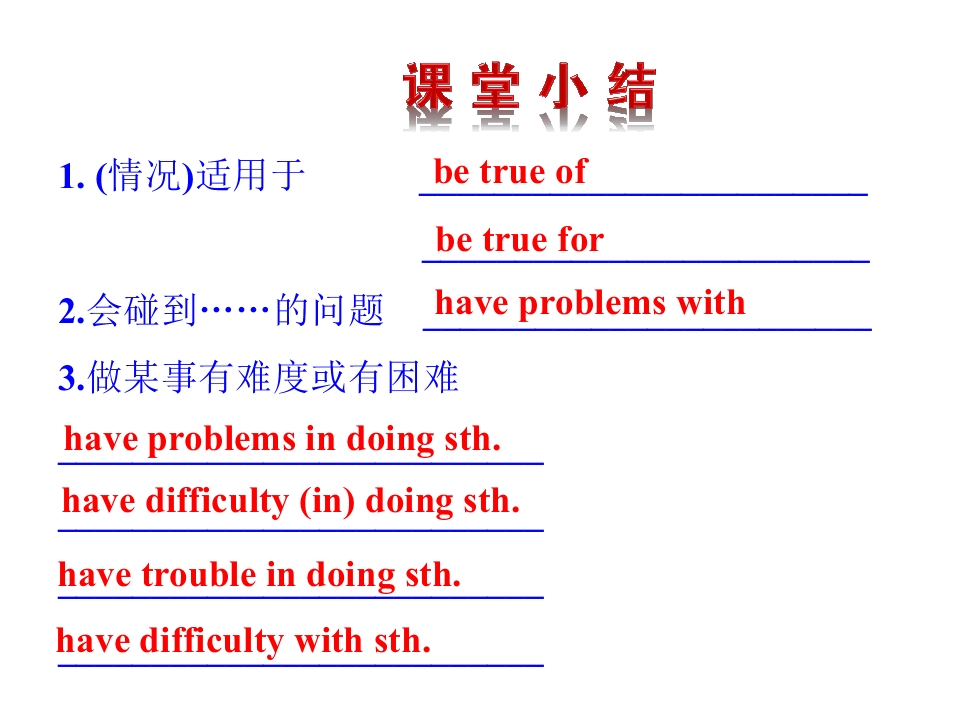 课堂小结

1. (情况)适用于 be true of

be true for

2.会碰到……的问题 have problems with

3.做某事有难度或有困难

have problems in doing sth.

have difficulty (in) doing sth.

have trouble in doing sth.

have difficulty with sth.